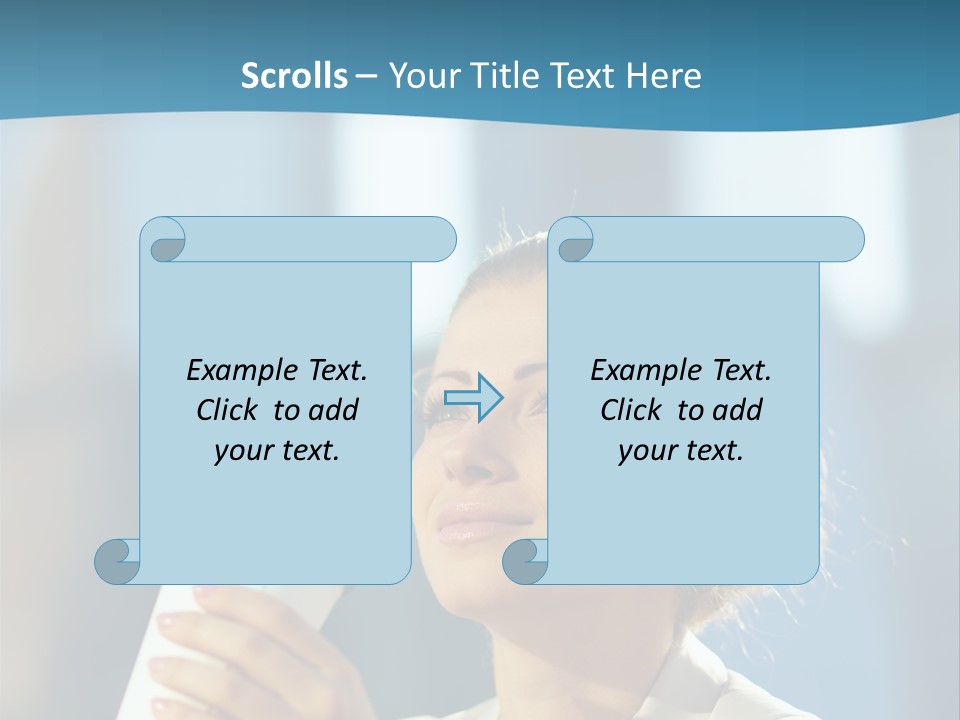 Scrolls – Your Title Text Here

Example Text. Click to add your text.

Example Text. Click to add your text.